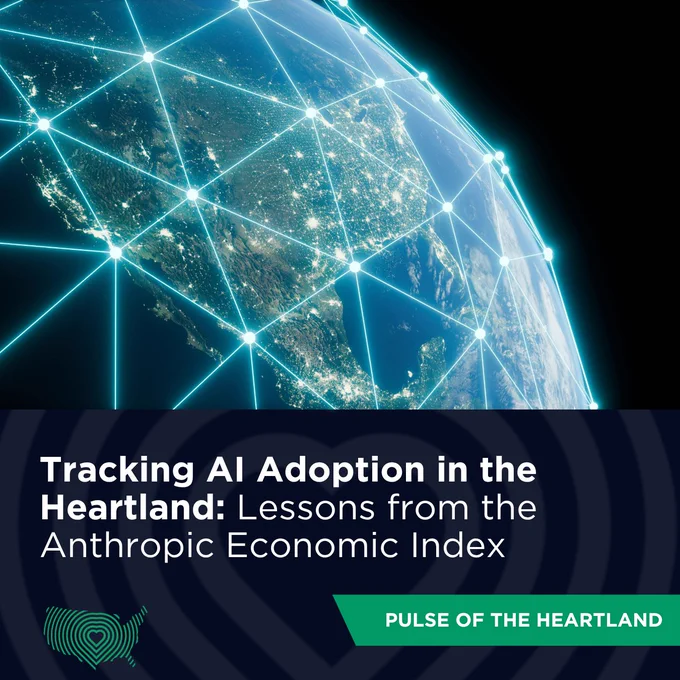 Tracking AI Adoption in the Heartland: Lessons from the Anthropic Economic Index

PULSE OF THE HEARTLAND